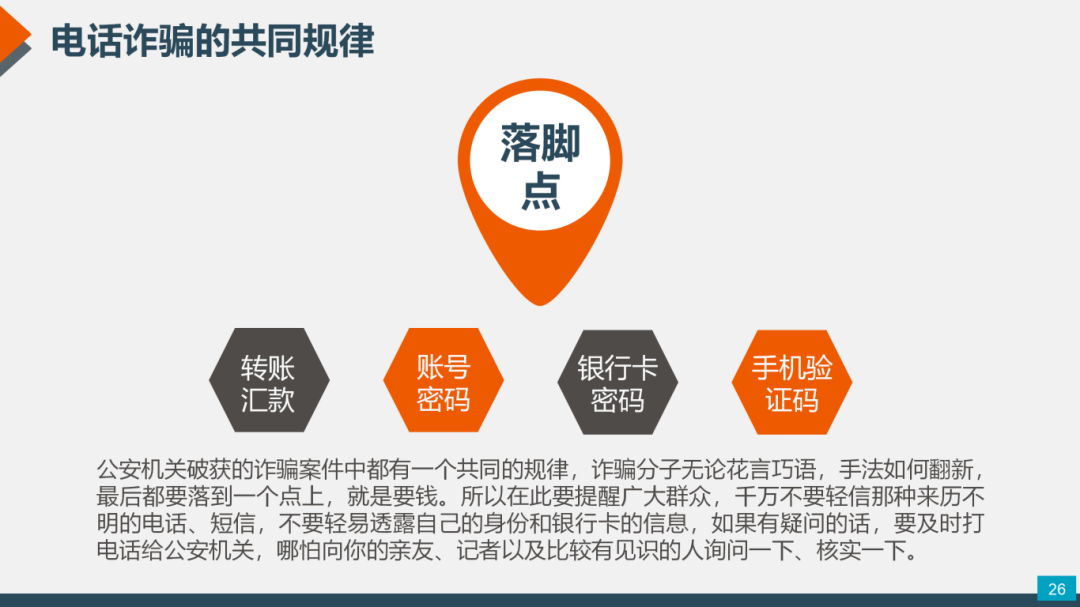 电话诈骗的共同规律

落脚点

转账汇款

账号密码

银行卡密码

手机验证码

公安机关破获的诈骗案件中都有一个共同的规律，诈骗分子无论花言巧语，手法如何翻新，最后都要落到一个点上，就是要钱。所以在此要提醒广大群众，千万不要轻信那种来历不明的电话、短信，不要轻易透露自己的身份和银行卡的信息，如果有疑问的话，要及时打电话给公安机关，哪怕向你的亲友、记者以及比较有见识的人询问一下、核实一下。

26